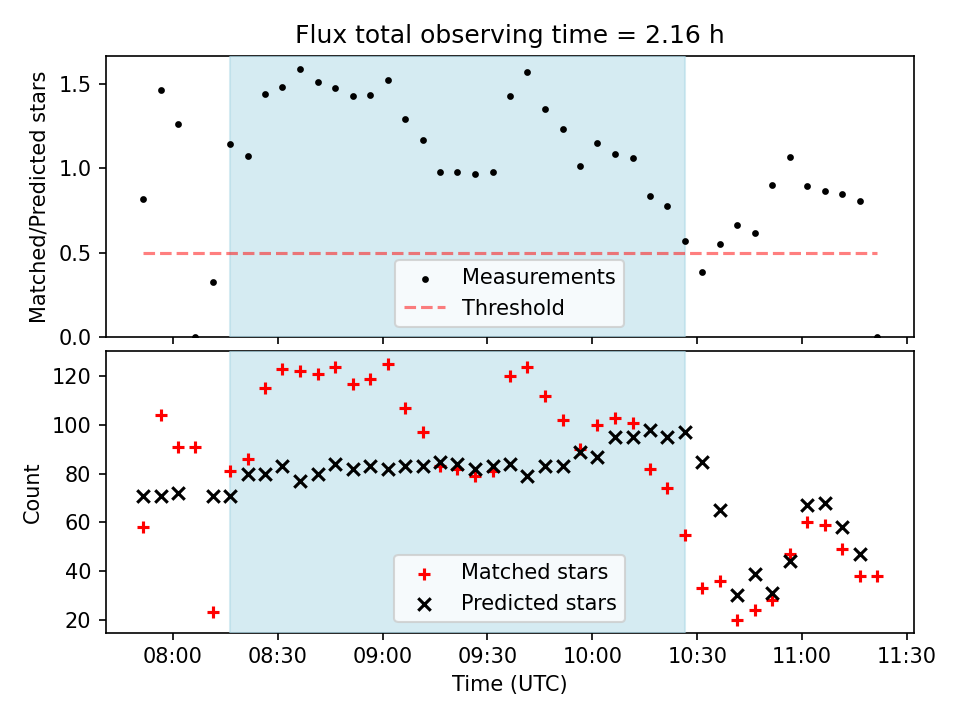 Flux total observing time = 2.16 h

Matched/Predicted stars

1.5
1.0
0.5
0.0

Measurements
Threshold

Count

120
100
80
60
40
20

Matched stars
Predicted stars

08:00 08:30 09:00 09:30 10:00 10:30 11:00 11:30

Time (UTC)